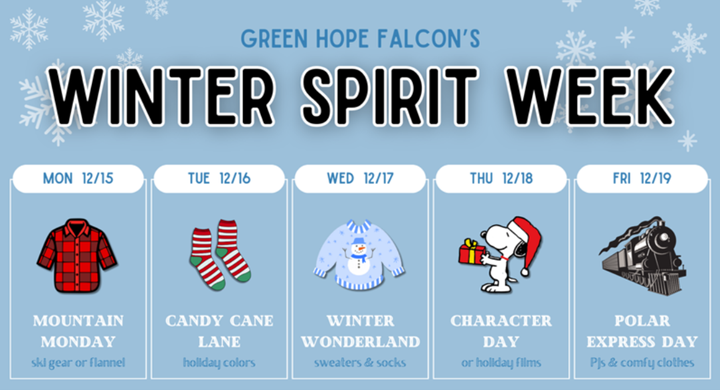 GREEN HOPE FALCON'S

WINTER SPIRIT WEEK

MON 12/15

MOUNTAIN MONDAY

ski gear or flannel

TUE 12/16

CANDY CANE LANE

holiday colors

WED 12/17

WINTER WONDERLAND

sweaters & socks

THU 12/18

CHARACTER DAY

or holiday films

FRI 12/19

POLAR EXPRESS DAY

PJs & comfy clothes